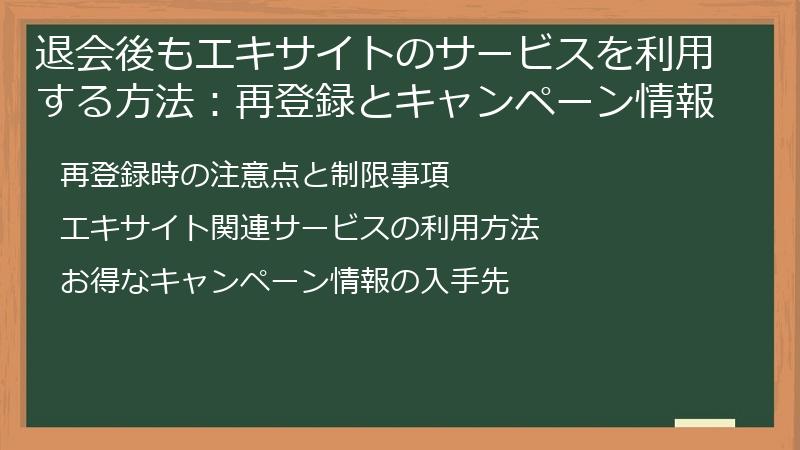 退会後もエキサイトのサービスを利用する方法：再登録とキャンペーン情報

再登録時の注意点と制限事項

エキサイト関連サービスの利用方法

お得なキャンペーン情報の入手先